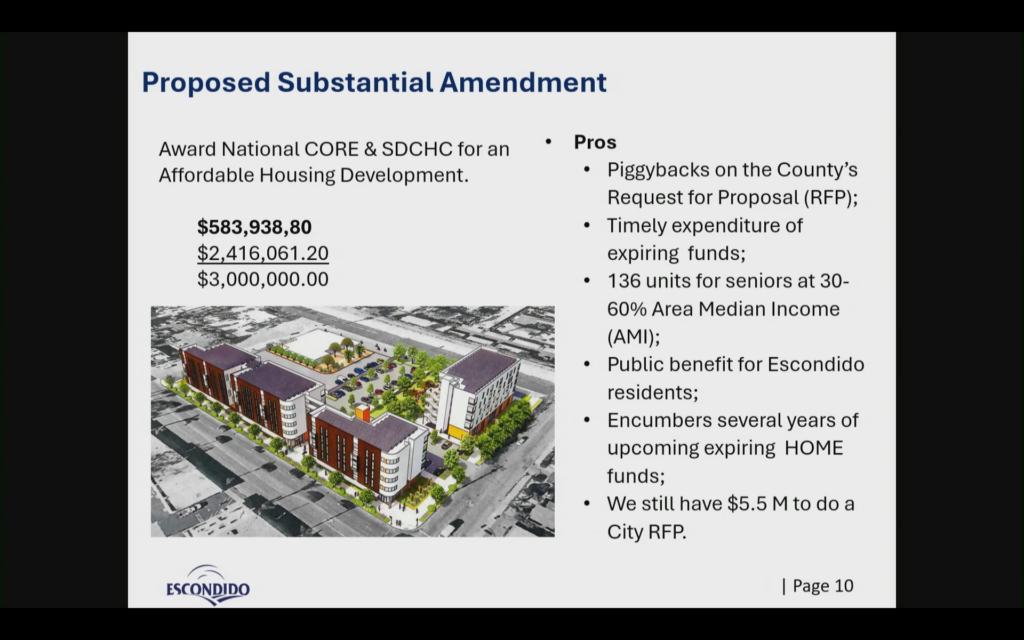 Proposed Substantial Amendment

Award National CORE & SDCHC for an Affordable Housing Development.

$583,938,80
$2,416,061.20
$3,000,000.00

• Pros
  • Piggybacks on the County's Request for Proposal (RFP);
  • Timely expenditure of expiring funds;
  • 136 units for seniors at 30-60% Area Median Income (AMI);
  • Public benefit for Escondido residents;
  • Encumbers several years of upcoming expiring HOME funds;
  • We still have $5.5 M to do a City RFP.

ESCONDIDO

| Page 10